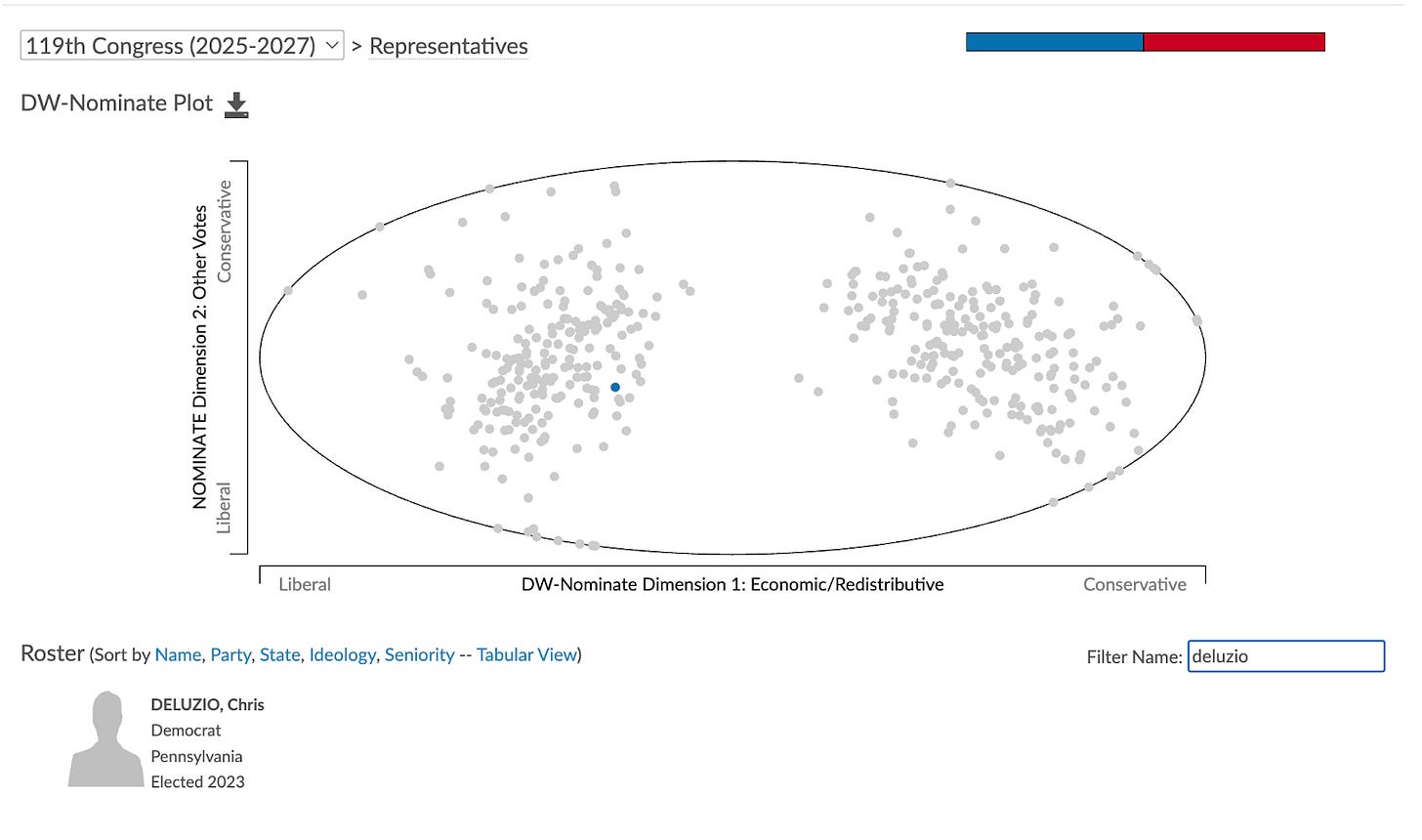 119th Congress (2025-2027) > Representatives

DW-Nominate Plot

NOMINATE Dimension 2: Other Votes
Conservative
Liberal

Liberal
DW-Nominate Dimension 1: Economic/Redistributive
Conservative

Roster (Sort by Name, Party, State, Ideology, Seniority -- Tabular View)

Filter Name: deluzio

DELUZIO, Chris
Democrat
Pennsylvania
Elected 2023